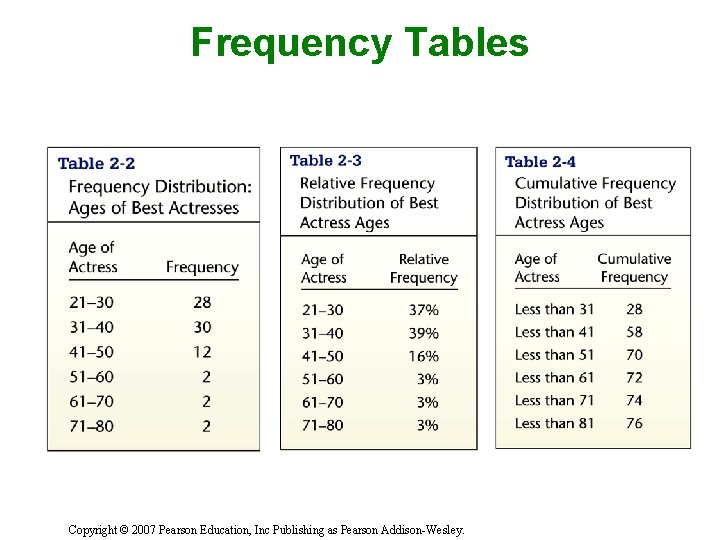 Frequency Tables

Table 2-2
Frequency Distribution: Ages of Best Actresses

| Age of Actress | Frequency |
|---|---|
| 21–30 | 28 |
| 31–40 | 30 |
| 41–50 | 12 |
| 51–60 | 2 |
| 61–70 | 2 |
| 71–80 | 2 |

Table 2-3
Relative Frequency Distribution of Best Actress Ages

| Age of Actress | Relative Frequency |
|---|---|
| 21–30 | 37% |
| 31–40 | 39% |
| 41–50 | 16% |
| 51–60 | 3% |
| 61–70 | 3% |
| 71–80 | 3% |

Table 2-4
Cumulative Frequency Distribution of Best Actress Ages

| Age of Actress | Cumulative Frequency |
|---|---|
| Less than 31 | 28 |
| Less than 41 | 58 |
| Less than 51 | 70 |
| Less than 61 | 72 |
| Less than 71 | 74 |
| Less than 81 | 76 |

Copyright © 2007 Pearson Education, Inc Publishing as Pearson Addison-Wesley.